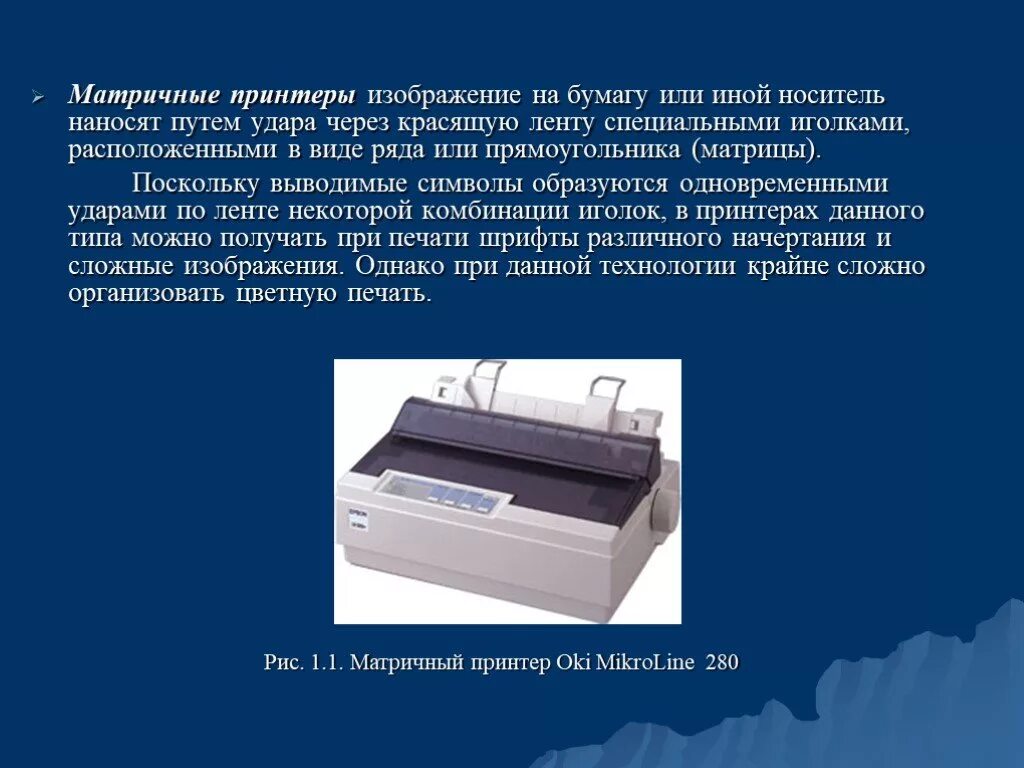 Матричные принтеры изображение на бумагу или иной носитель наносят путем удара через красящую ленту специальными иголками, расположенными в виде ряда или прямоугольника (матрицы).

Поскольку выводимые символы образуются одновременными ударами по ленте некоторой комбинации иголок, в принтерах данного типа можно получать при печати шрифты различного начертания и сложные изображения. Однако при данной технологии крайне сложно организовать цветную печать.

EPSON

Рис. 1.1. Матричный принтер Oki MikroLine 280